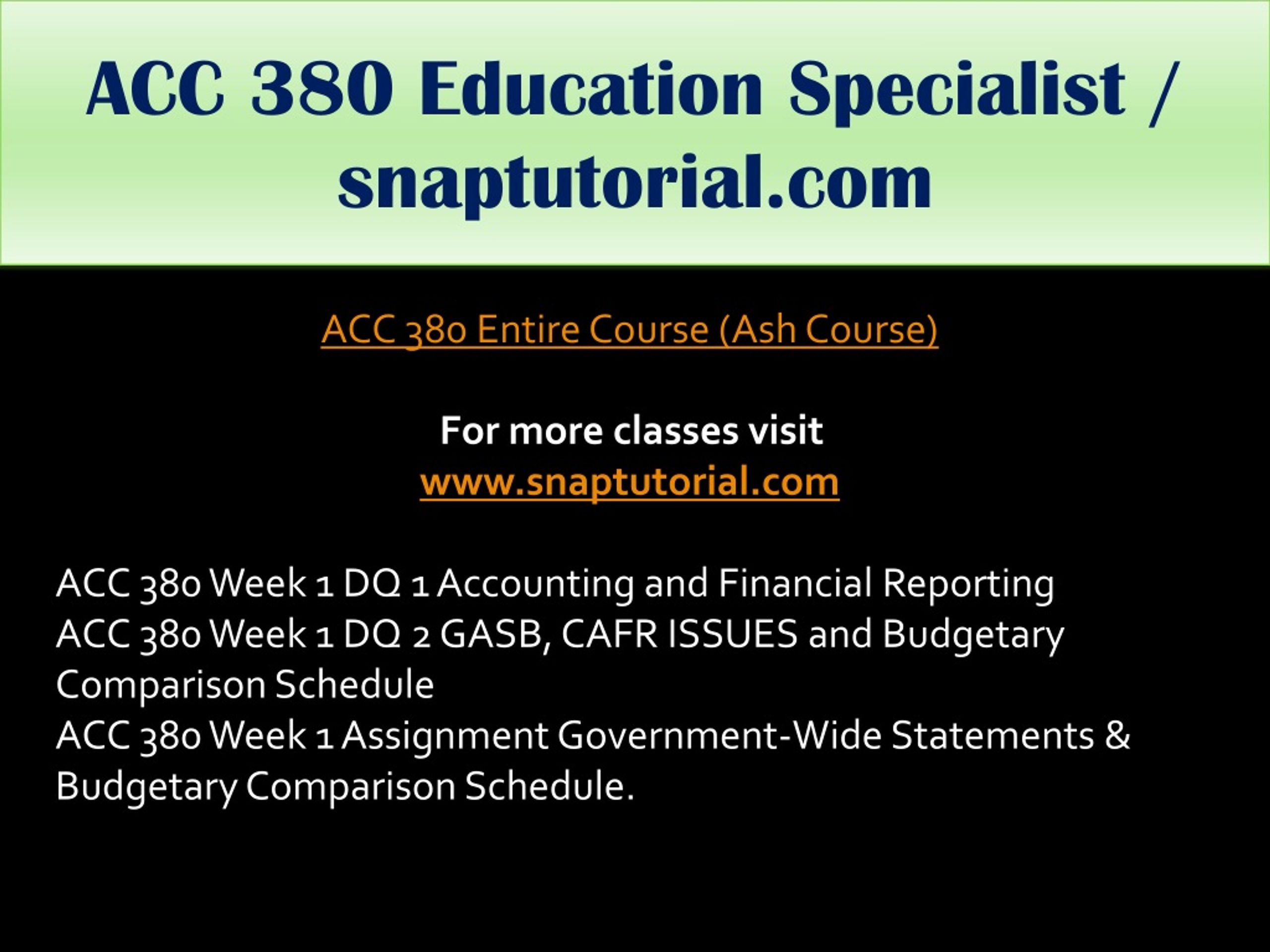 ACC 380 Education Specialist / snaptutorial.com

ACC 380 Entire Course (Ash Course)

For more classes visit
www.snaptutorial.com

ACC 380 Week 1 DQ 1 Accounting and Financial Reporting
ACC 380 Week 1 DQ 2 GASB, CAFR ISSUES and Budgetary Comparison Schedule
ACC 380 Week 1 Assignment Government-Wide Statements & Budgetary Comparison Schedule.